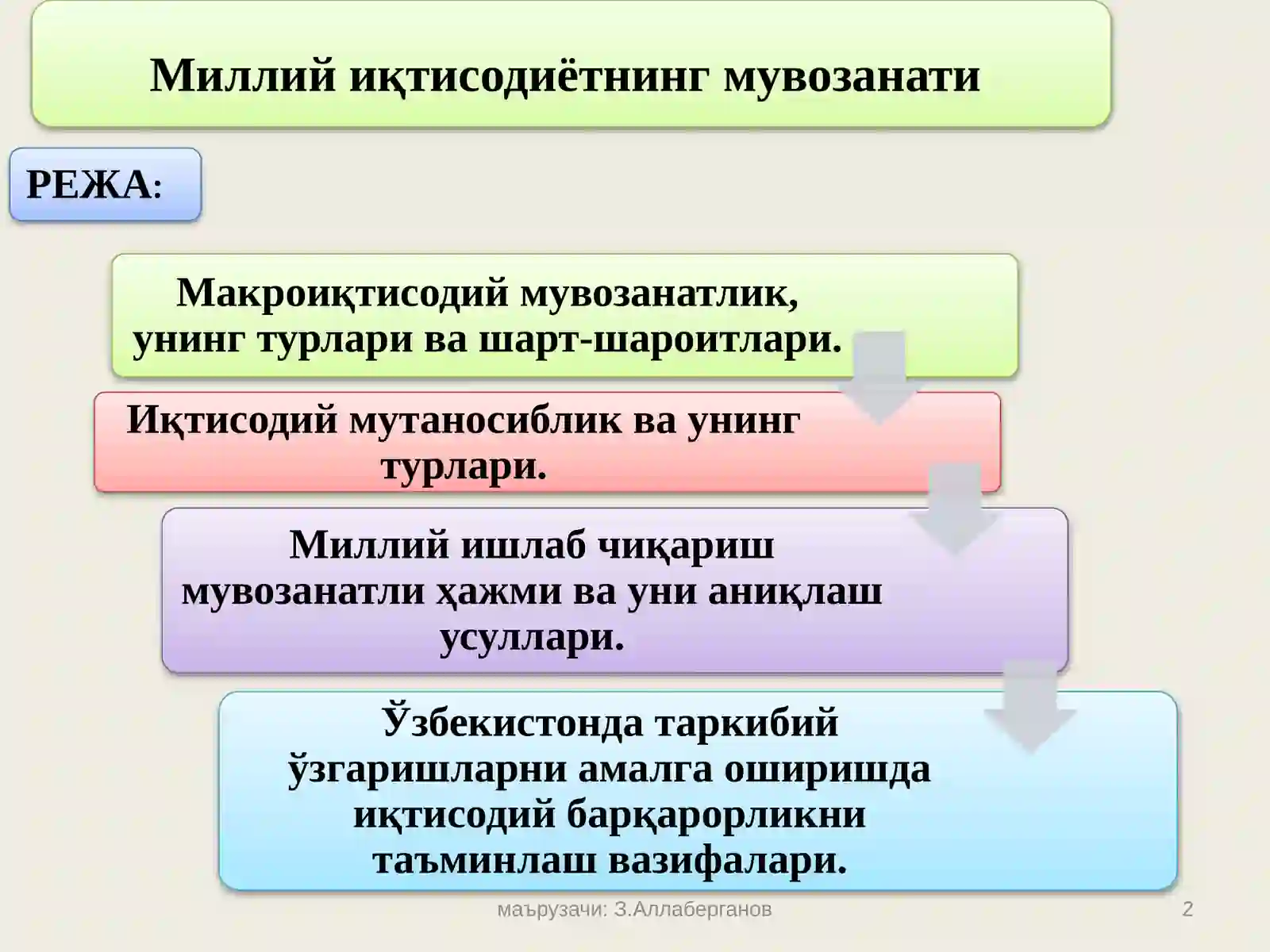 Миллий иқтисодиётнинг мувозанати

РЕЖА:

Макроиқтисодий мувозанатлик, унинг турлари ва шарт-шароитлари.

Иқтисодий мутаносиблик ва унинг турлари.

Миллий ишлаб чиқариш мувозанатли ҳажми ва уни аниқлаш усуллари.

Ўзбекистонда таркибий ўзгаришларни амалга оширишда иқтисодий барқарорликни таъминлаш вазифалари.

маърузачи: З.Аллаберганов

2